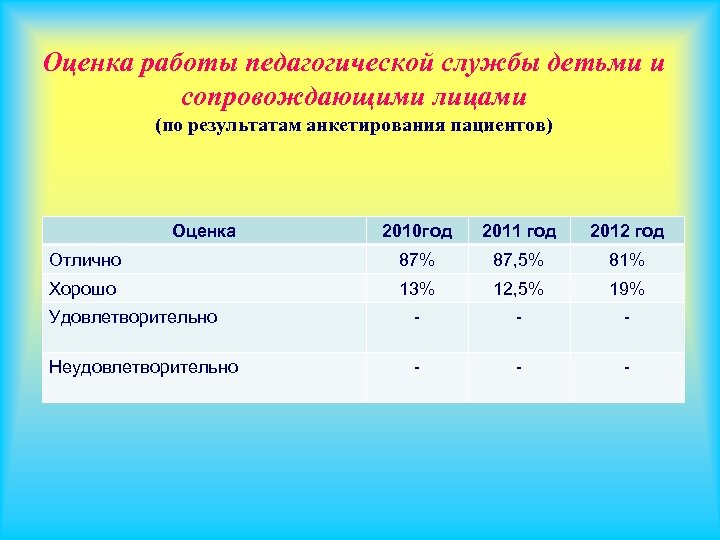 Оценка работы педагогической службы детьми и сопровождающими лицами
(по результатам анкетирования пациентов)

| Оценка | 2010год | 2011 год | 2012 год |
|---|---|---|---|
| Отлично | 87% | 87,5% | 81% |
| Хорошо | 13% | 12,5% | 19% |
| Удовлетворительно | - | - | - |
| Неудовлетворительно | - | - | - |